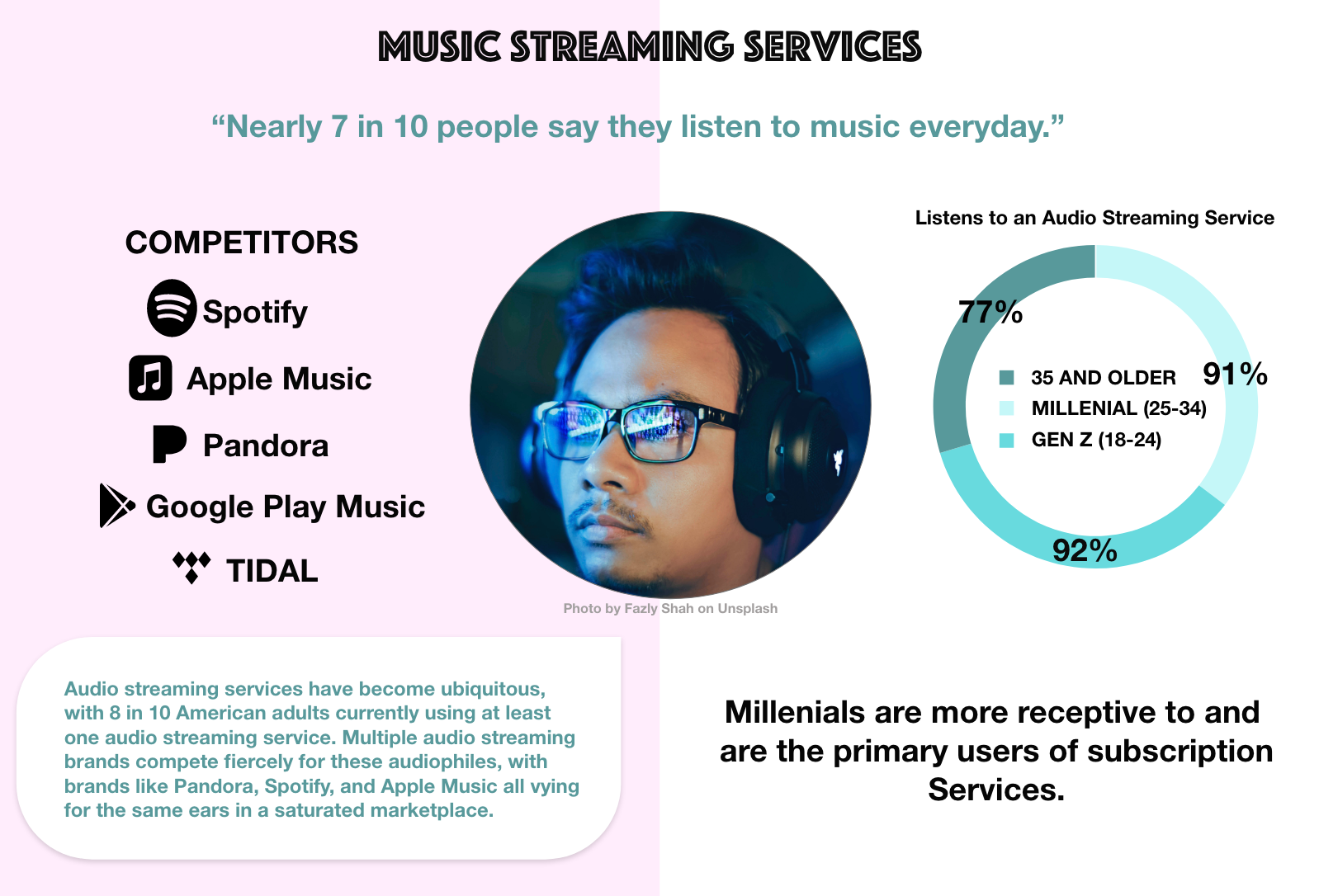 MUSIC STREAMING SERVICES

“Nearly 7 in 10 people say they listen to music everyday.”

COMPETITORS

Spotify

Apple Music

Pandora

Google Play Music

TIDAL

Photo by Fazly Shah on Unsplash

Listens to an Audio Streaming Service

77%

91%

92%

35 AND OLDER

MILLENIAL (25-34)

GEN Z (18-24)

Audio streaming services have become ubiquitous, with 8 in 10 American adults currently using at least one audio streaming service. Multiple audio streaming brands compete fiercely for these audiophiles, with brands like Pandora, Spotify, and Apple Music all vying for the same ears in a saturated marketplace.

Millenials are more receptive to and are the primary users of subscription Services.